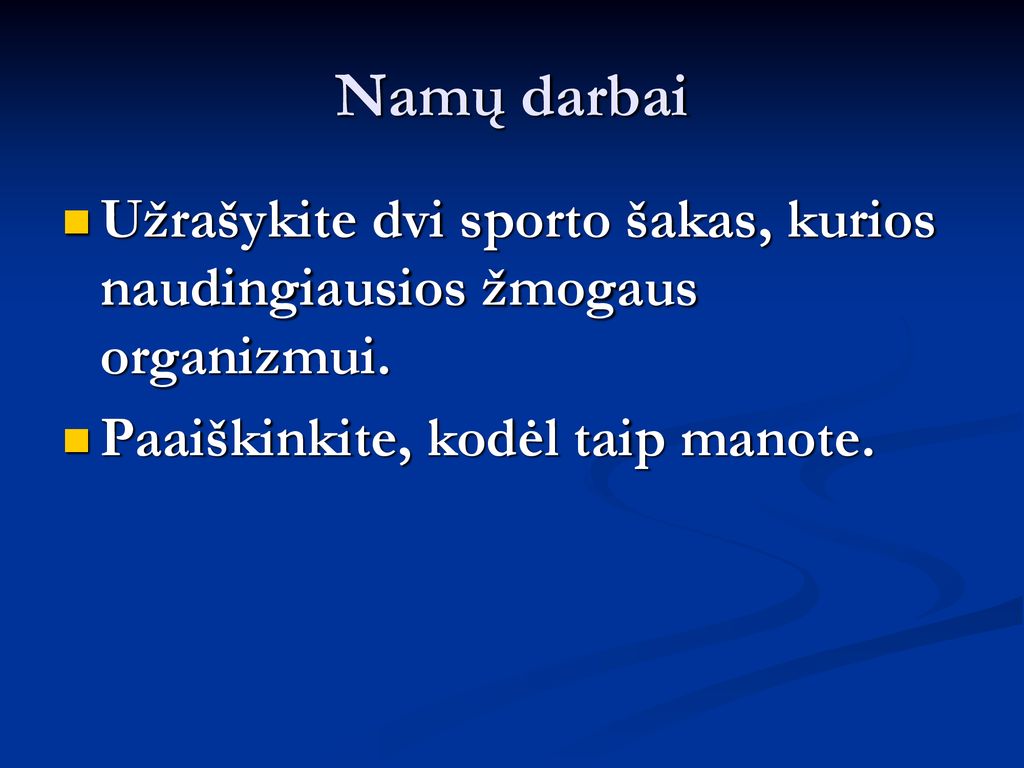 Namų darbai

Užrašykite dvi sporto šakas, kurios naudingiausios žmogaus organizmui.

Paaiškinkite, kodėl taip manote.